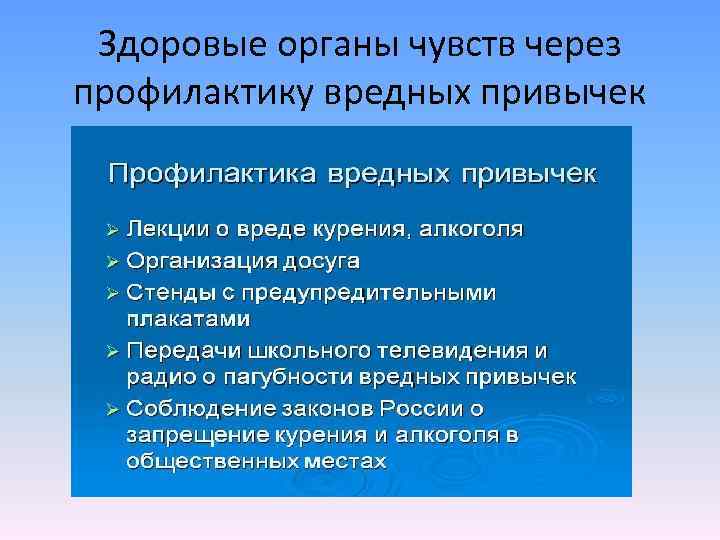 Здоровые органы чувств через профилактику вредных привычек

Профилактика вредных привычек

➢ Лекции о вреде курения, алкоголя
➢ Организация досуга
➢ Стенды с предупредительными плакатами
➢ Передачи школьного телевидения и радио о пагубности вредных привычек
➢ Соблюдение законов России о запрещение курения и алкоголя в общественных местах